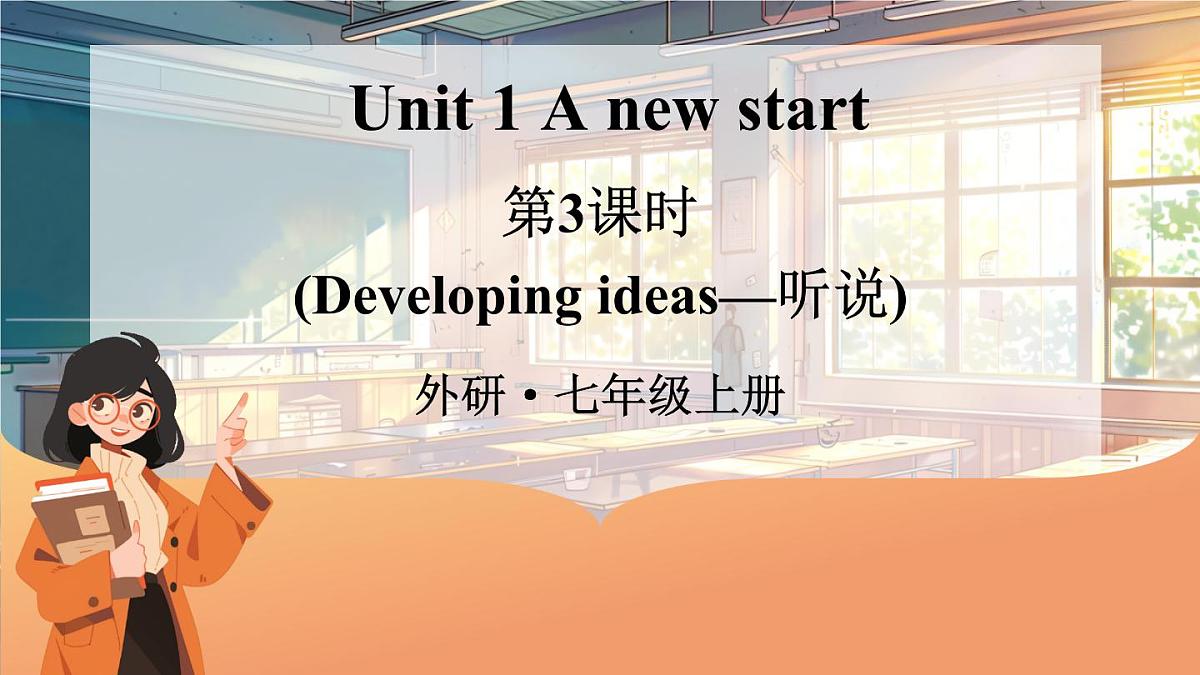 Unit 1 A new start

第3课时

(Developing ideas—听说)

外研·七年级上册